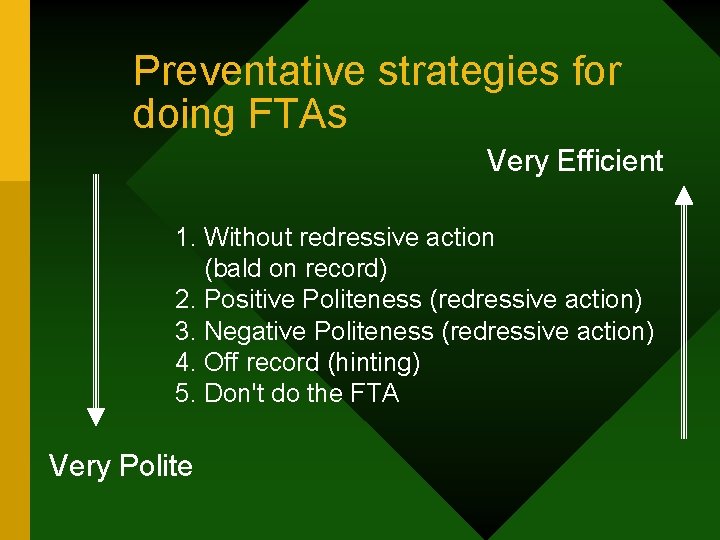 Preventative strategies for doing FTAs

Very Efficient

1. Without redressive action (bald on record)
2. Positive Politeness (redressive action)
3. Negative Politeness (redressive action)
4. Off record (hinting)
5. Don't do the FTA

Very Polite